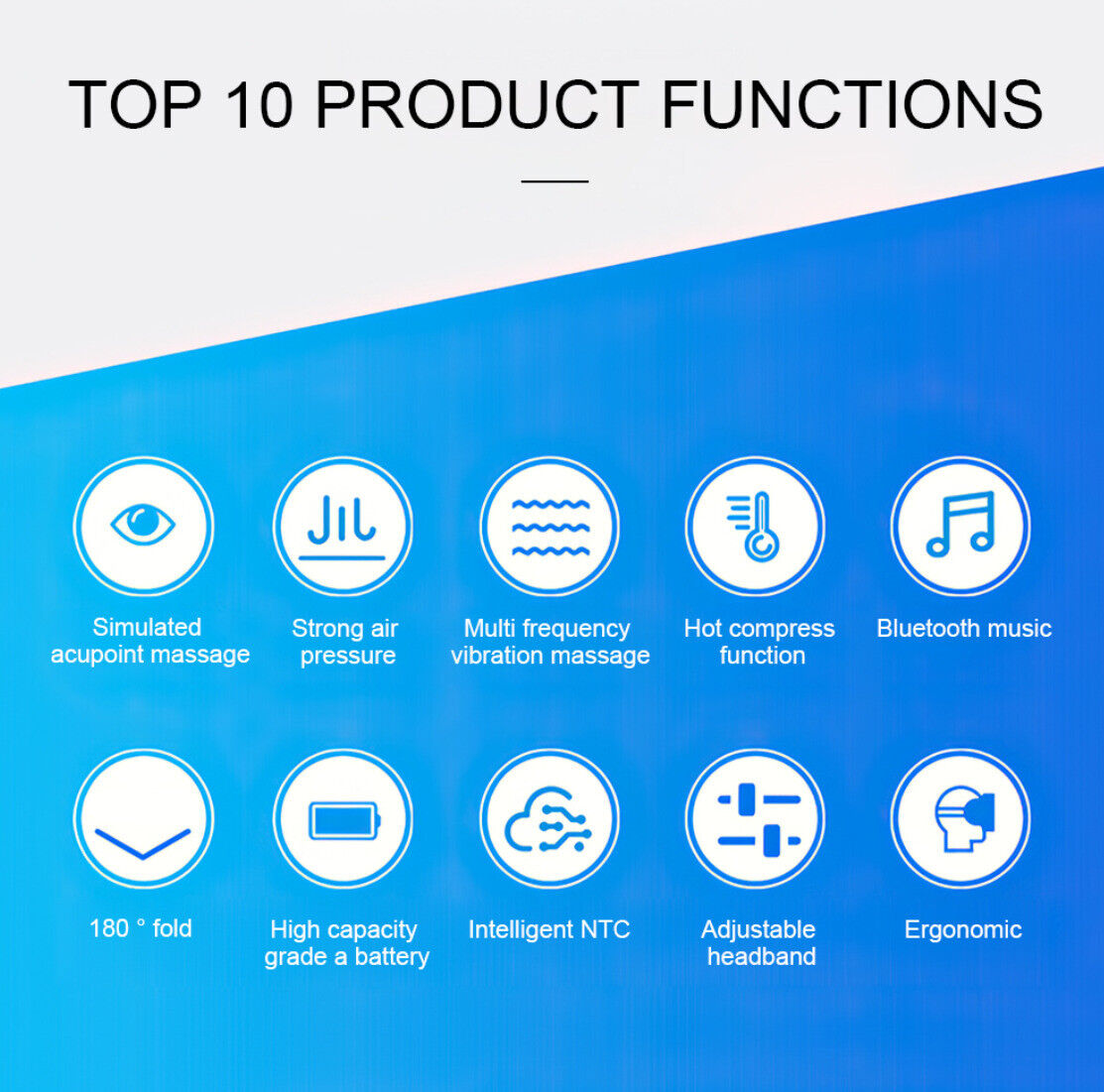 TOP 10 PRODUCT FUNCTIONS

Simulated acupoint massage

Strong air pressure

Multi frequency vibration massage

Hot compress function

Bluetooth music

180 ° fold

High capacity grade a battery

Intelligent NTC

Adjustable headband

Ergonomic